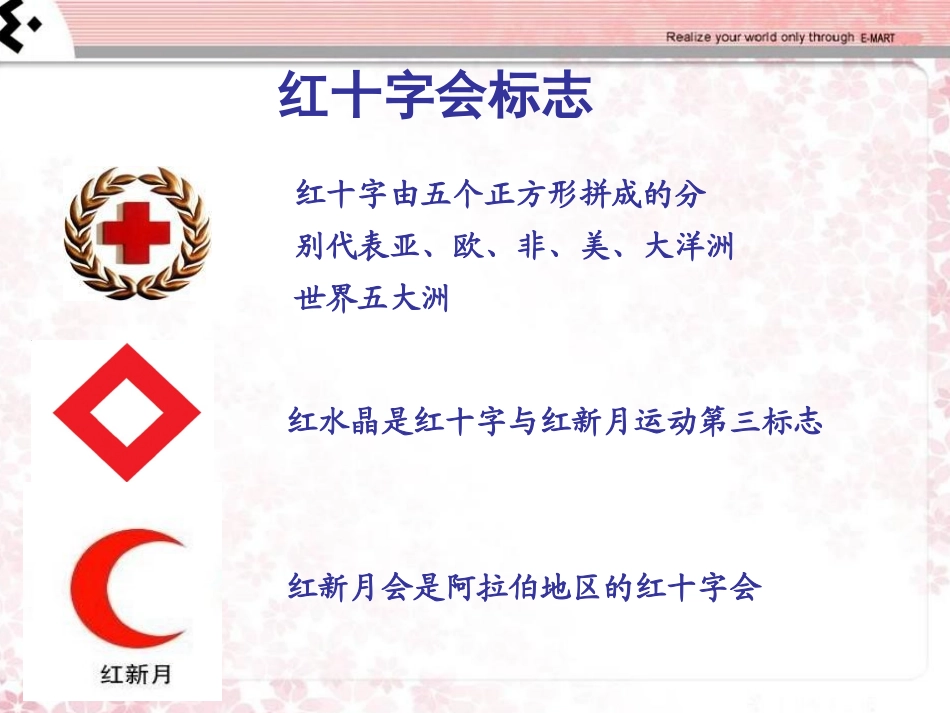 Realize your world only through E-MART

红十字会标志

红十字由五个正方形拼成的分别代表亚、欧、非、美、大洋洲世界五大洲

红水晶是红十字与红新月运动第三标志

红新月会是阿拉伯地区的红十字会

红新月